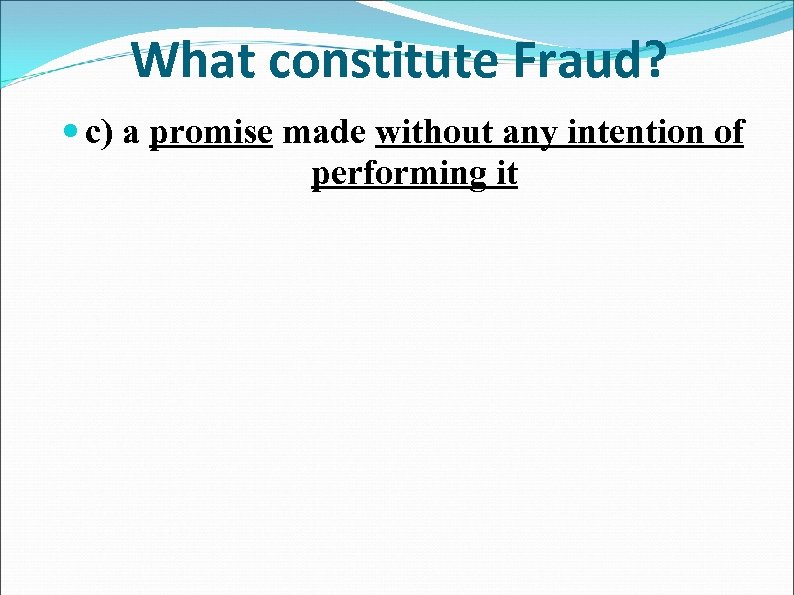 What constitute Fraud?

c) a promise made without any intention of performing it